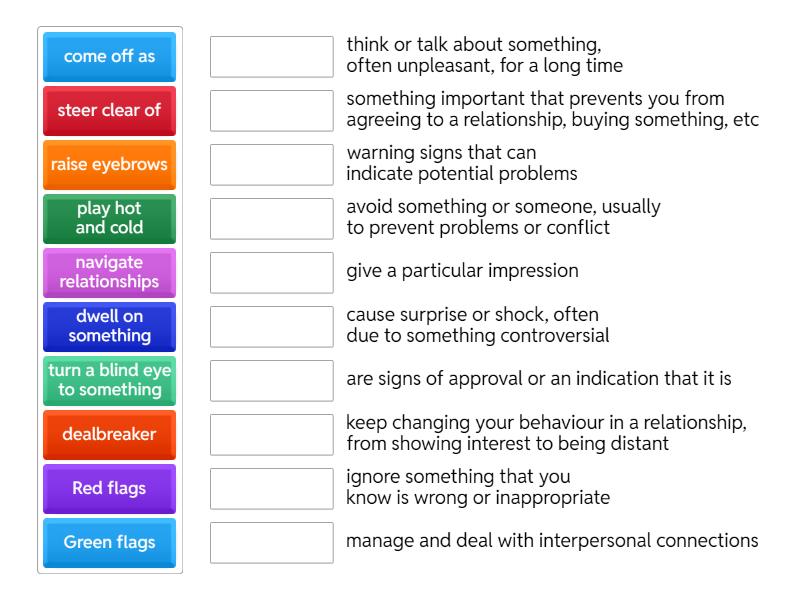 come off as

steer clear of

raise eyebrows

play hot and cold

navigate relationships

dwell on something

turn a blind eye to something

dealbreaker

Red flags

Green flags

think or talk about something, often unpleasant, for a long time

something important that prevents you from agreeing to a relationship, buying something, etc

warning signs that can indicate potential problems

avoid something or someone, usually to prevent problems or conflict

give a particular impression

cause surprise or shock, often due to something controversial

are signs of approval or an indication that it is

keep changing your behaviour in a relationship, from showing interest to being distant

ignore something that you know is wrong or inappropriate

manage and deal with interpersonal connections